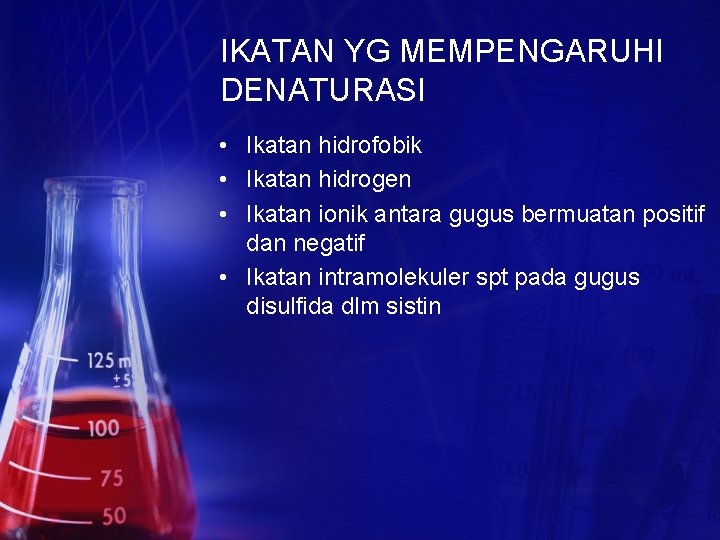 IKATAN YG MEMPENGARUHI DENATURASI

• Ikatan hidrofobik
• Ikatan hidrogen
• Ikatan ionik antara gugus bermuatan positif dan negatif
• Ikatan intramolekuler spt pada gugus disulfida dlm sistin

125 m
±5
100
75
50